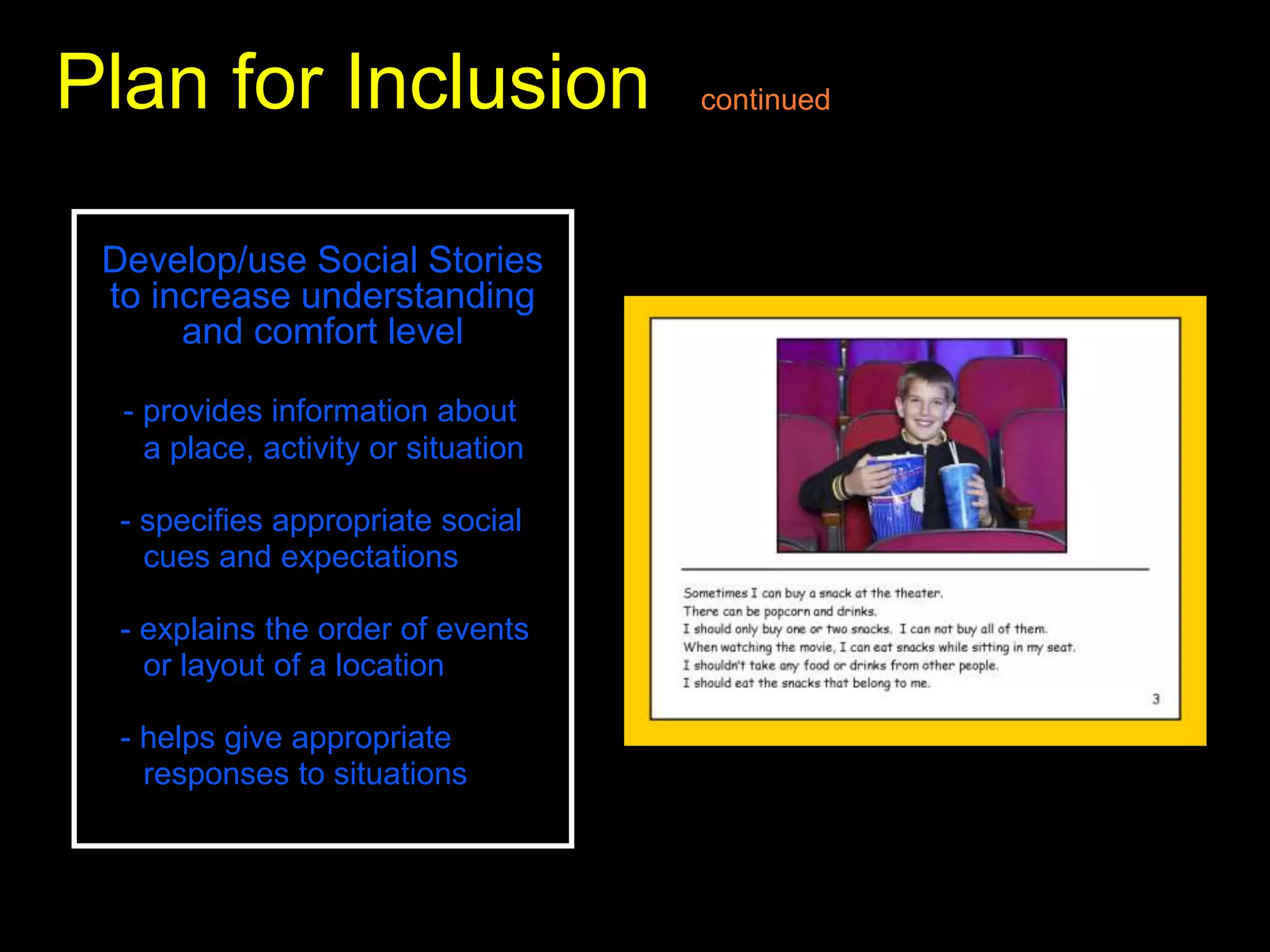 Plan for Inclusion continued

Develop/use Social Stories to increase understanding and comfort level

- provides information about a place, activity or situation

- specifies appropriate social cues and expectations

- explains the order of events or layout of a location

- helps give appropriate responses to situations

Sometimes I can buy a snack at the theater.
There can be popcorn and drinks.
I should only buy one or two snacks. I can not buy all of them.
When watching the movie, I can eat snacks while sitting in my seat.
I shouldn't take any food or drinks from other people.
I should eat the snacks that belong to me.

3